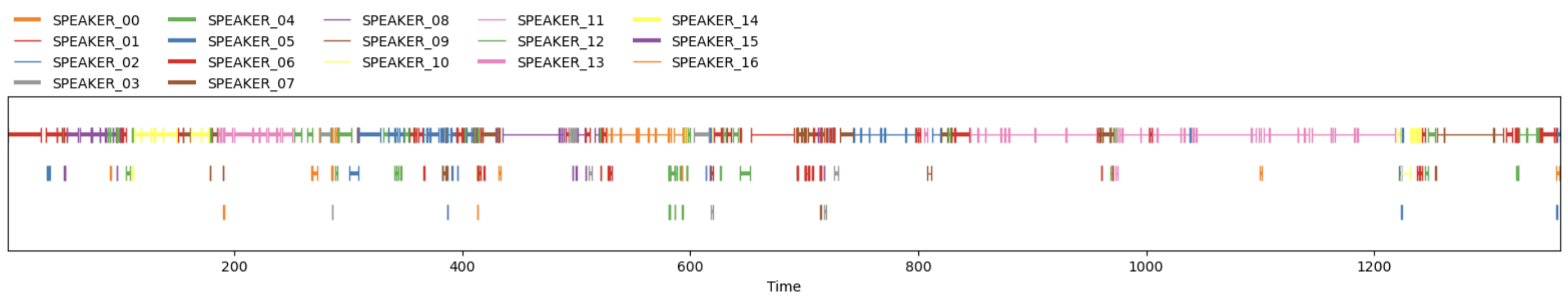 SPEAKER_00
SPEAKER_01
SPEAKER_02
SPEAKER_03
SPEAKER_04
SPEAKER_05
SPEAKER_06
SPEAKER_07
SPEAKER_08
SPEAKER_09
SPEAKER_10
SPEAKER_11
SPEAKER_12
SPEAKER_13
SPEAKER_14
SPEAKER_15
SPEAKER_16

200
400
600
800
1000
1200
Time